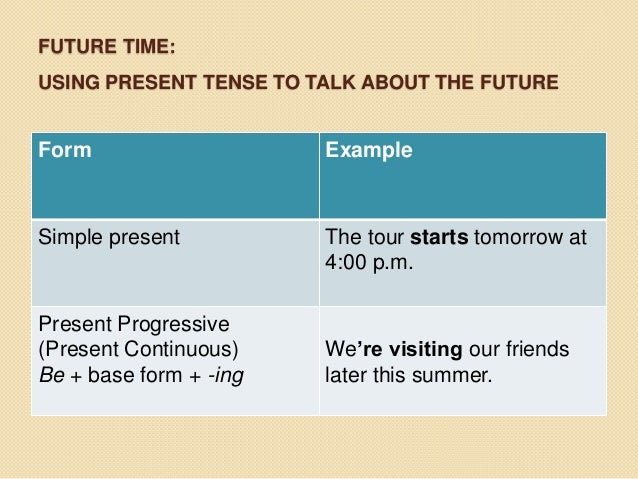 FUTURE TIME:

USING PRESENT TENSE TO TALK ABOUT THE FUTURE

| Form | Example |
|---|---|
| Simple present | The tour starts tomorrow at 4:00 p.m. |
| Present Progressive (Present Continuous) Be + base form + -ing | We're visiting our friends later this summer. |